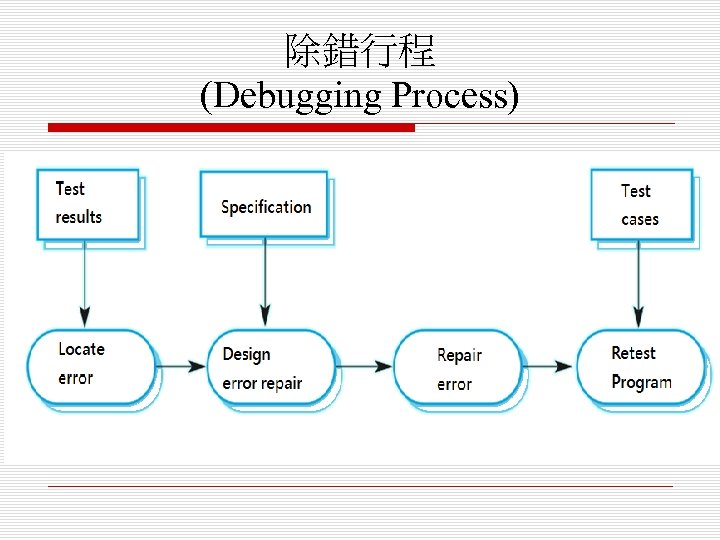 除錯行程
(Debugging Process)

Test results

Specification

Test cases

Locate error

Design error repair

Repair error

Retest Program